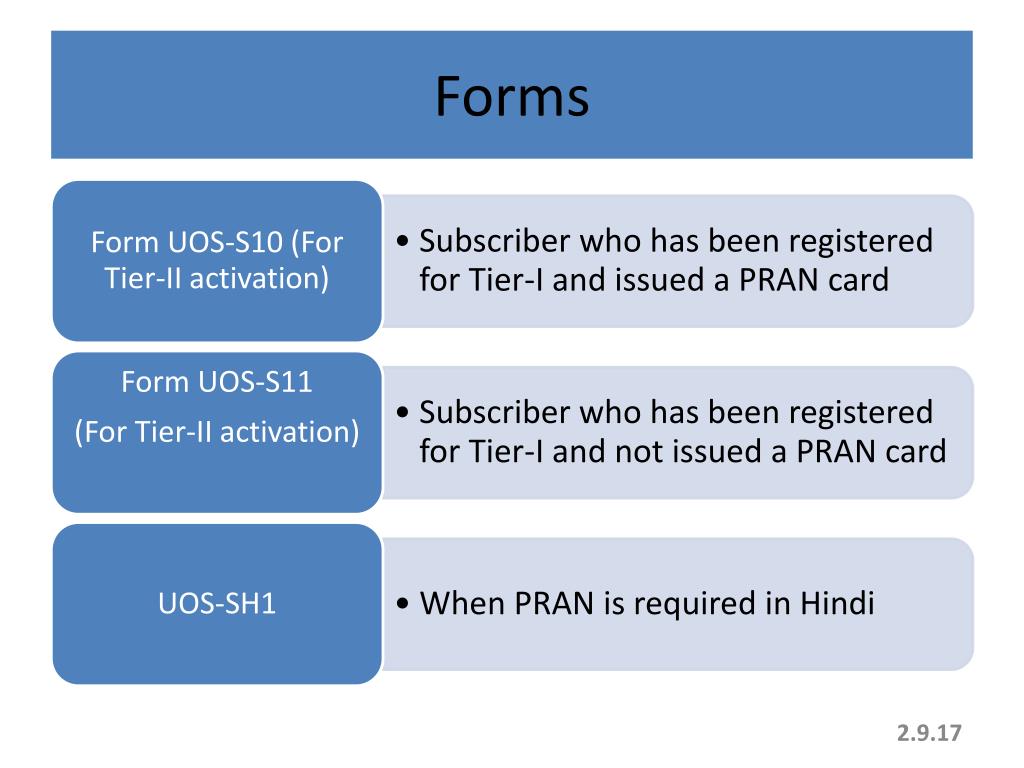 Forms

Form UOS-S10 (For Tier-II activation)

• Subscriber who has been registered for Tier-I and issued a PRAN card

Form UOS-S11

(For Tier-II activation)

• Subscriber who has been registered for Tier-I and not issued a PRAN card

UOS-SH1

• When PRAN is required in Hindi

2.9.17